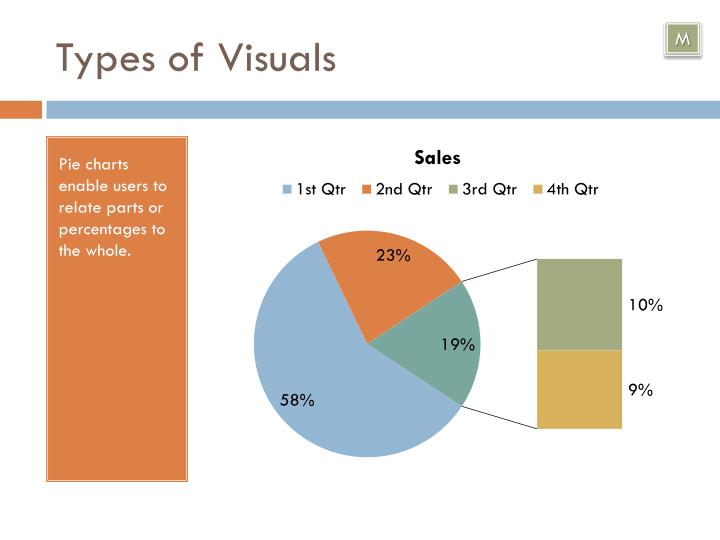 Types of Visuals

M

Pie charts enable users to relate parts or percentages to the whole.

Sales

1st Qtr 2nd Qtr 3rd Qtr 4th Qtr

23%

19%

58%

10%

9%